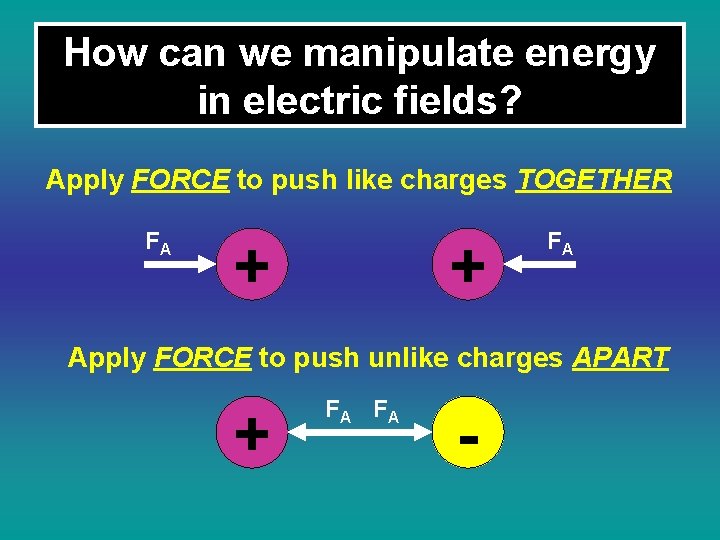 How can we manipulate energy in electric fields?

Apply FORCE to push like charges TOGETHER

$F_A$ + + $F_A$

Apply FORCE to push unlike charges APART

+ $F_A$ $F_A$ -